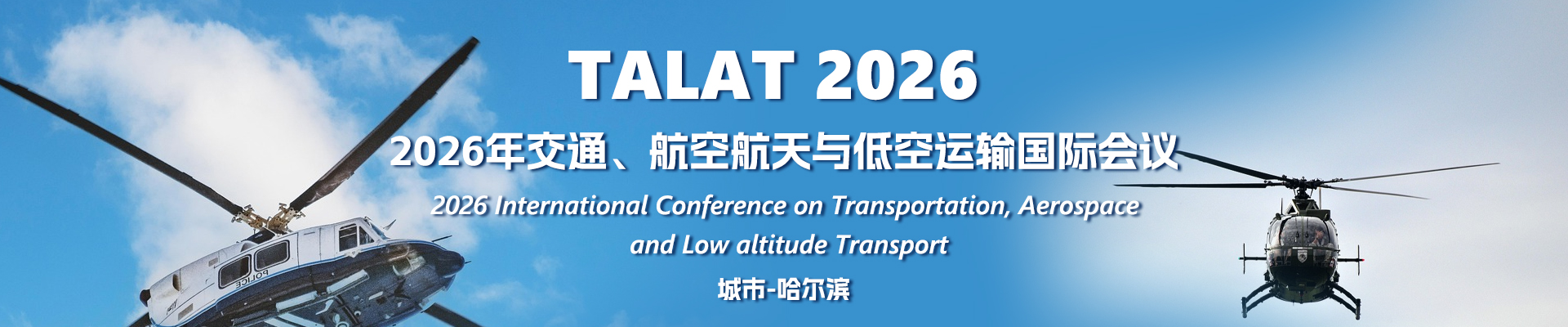 TALAT 2026

2026年交通、航空航天与低空运输国际会议

2026 International Conference on Transportation, Aerospace and Low altitude Transport

城市-哈尔滨

POLICE